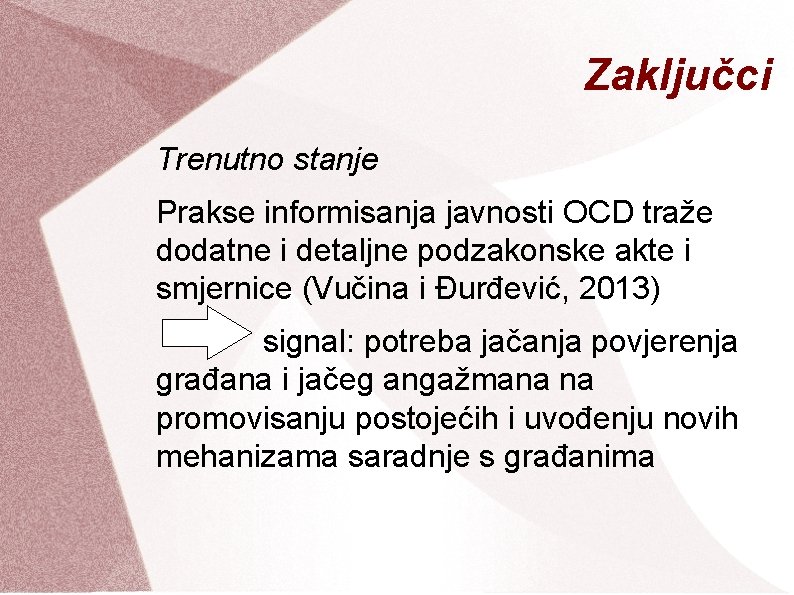 Zaključci

Trenutno stanje

Prakse informisanja javnosti OCD traže dodatne i detaljne podzakonske akte i smjernice (Vučina i Đurđević, 2013)

signal: potreba jačanja povjerenja građana i jačeg angažmana na promovisanju postojećih i uvođenju novih mehanizama saradnje s građanima